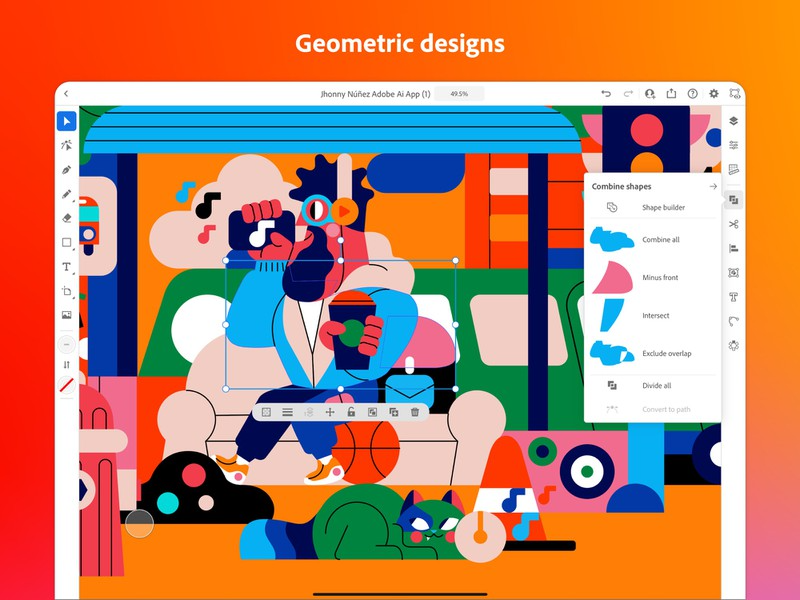 Geometric designs

Jhonny Núñez Adobe Ai App (1)

49.5%

Combine shapes

Shape builder

Combine all

Minus front

Intersect

Exclude overlap

Divide all

Convert to path